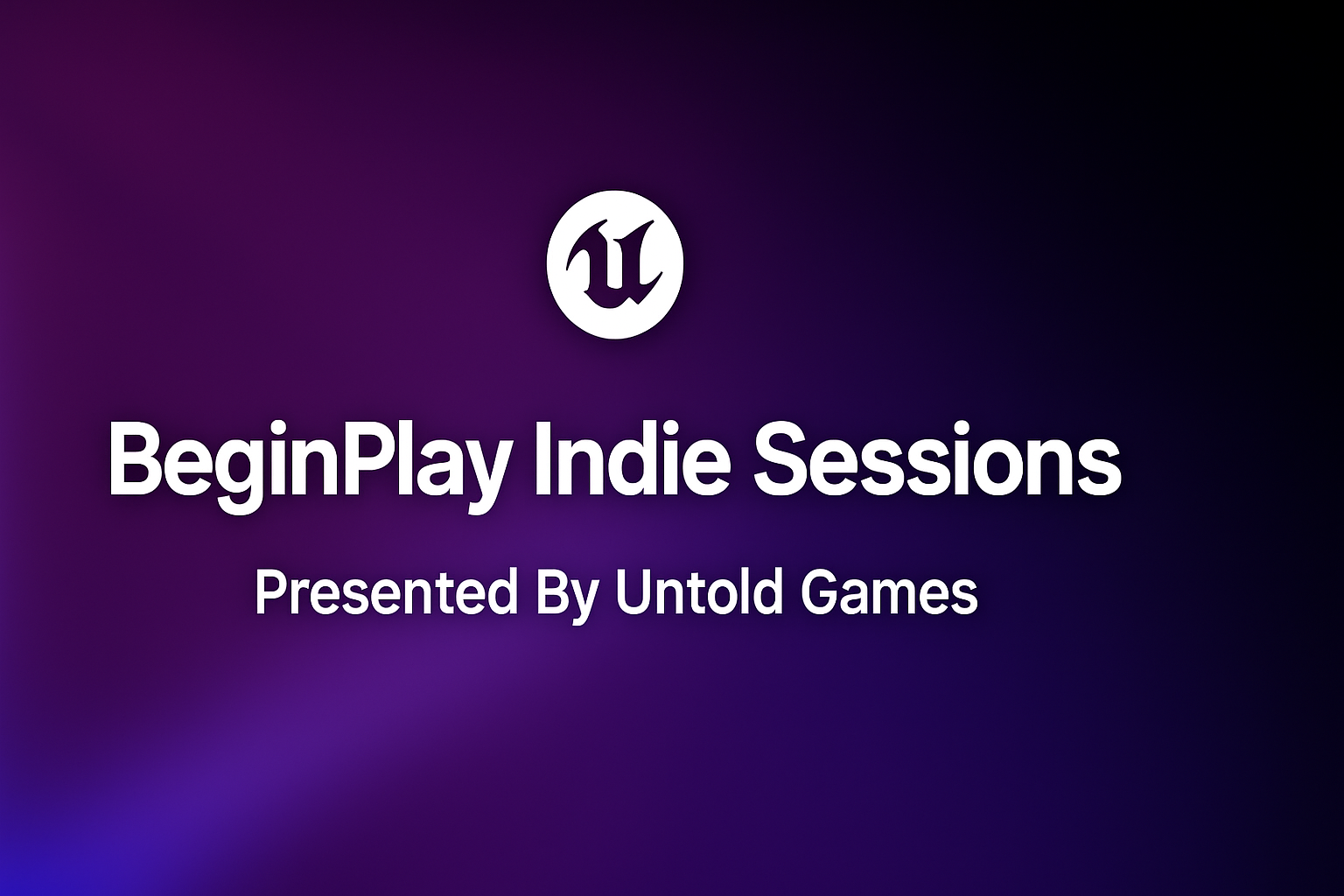 BeginPlay Indie Sessions

Presented By Untold Games